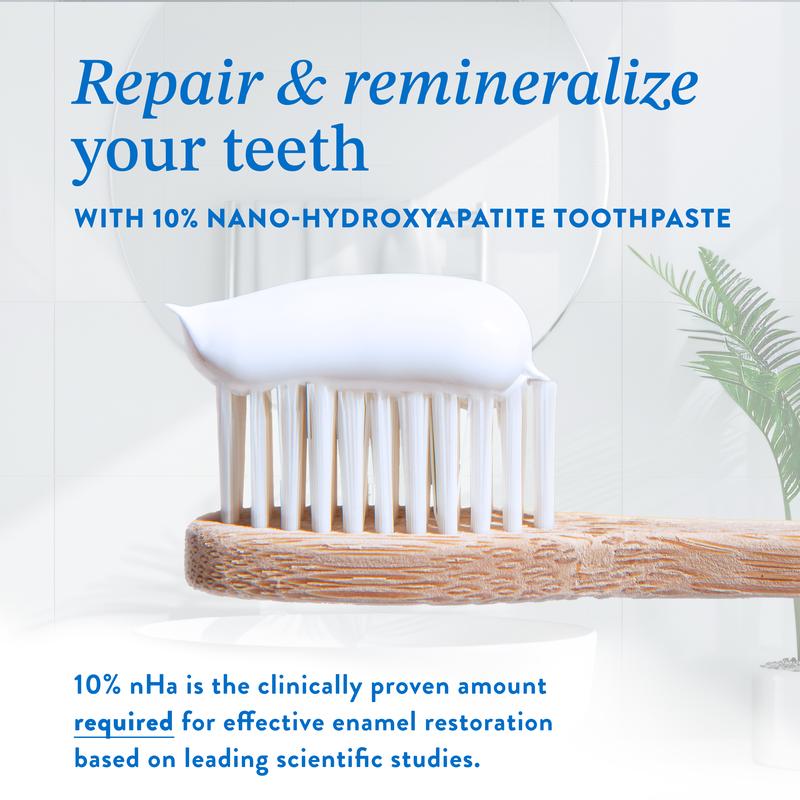 Repair & remineralize your teeth

WITH 10% NANO-HYDROXYAPATITE TOOTHPASTE

10% nHa is the clinically proven amount required for effective enamel restoration based on leading scientific studies.